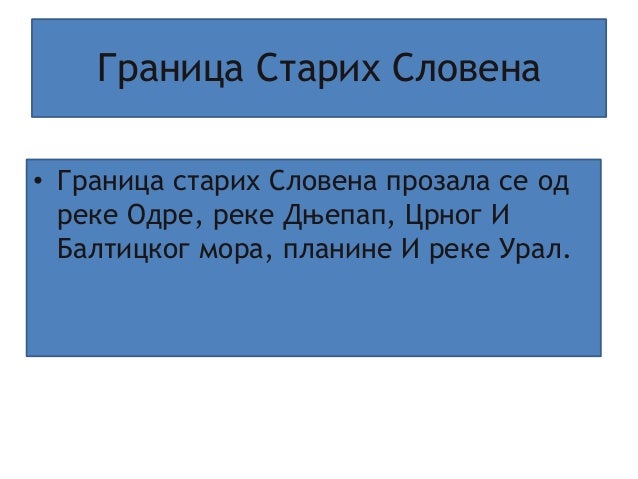 Граница Старих Словена

• Граница старих Словена прозала се од реке Одре, реке Дњепап, Црног И Балтицког мора, планине И реке Урал.